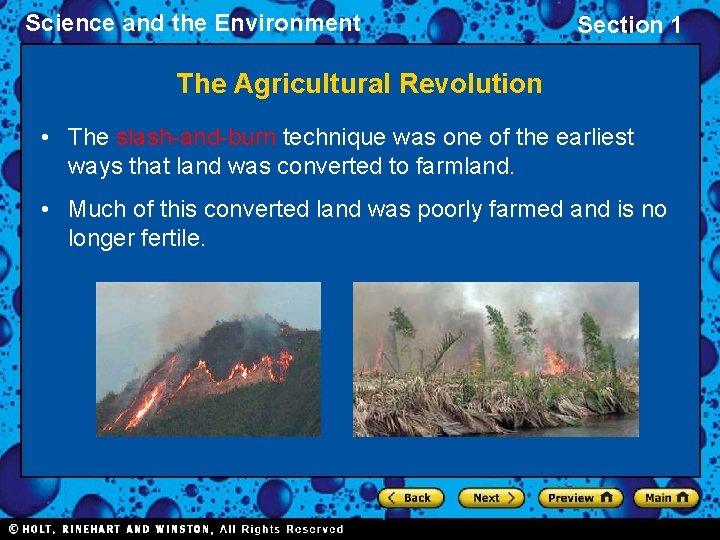 Science and the Environment

Section 1

The Agricultural Revolution

• The slash-and-burn technique was one of the earliest ways that land was converted to farmland.

• Much of this converted land was poorly farmed and is no longer fertile.

Back Next Preview Main

© HOLT, RINEHART AND WINSTON, All Rights Reserved